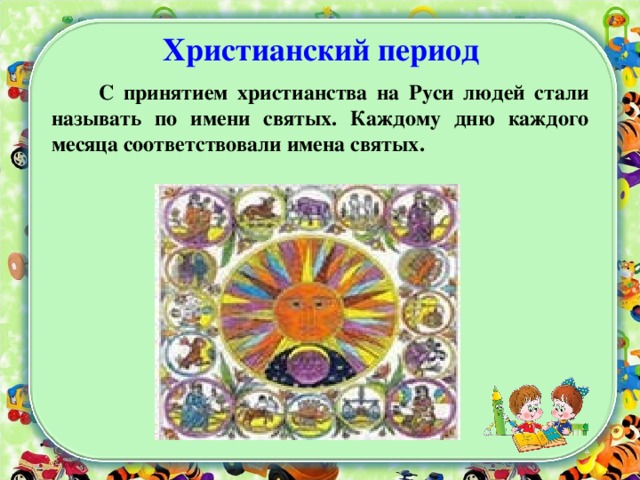 Христианский период

С принятием христианства на Руси людей стали называть по имени святых. Каждому дню каждого месяца соответствовали имена святых.